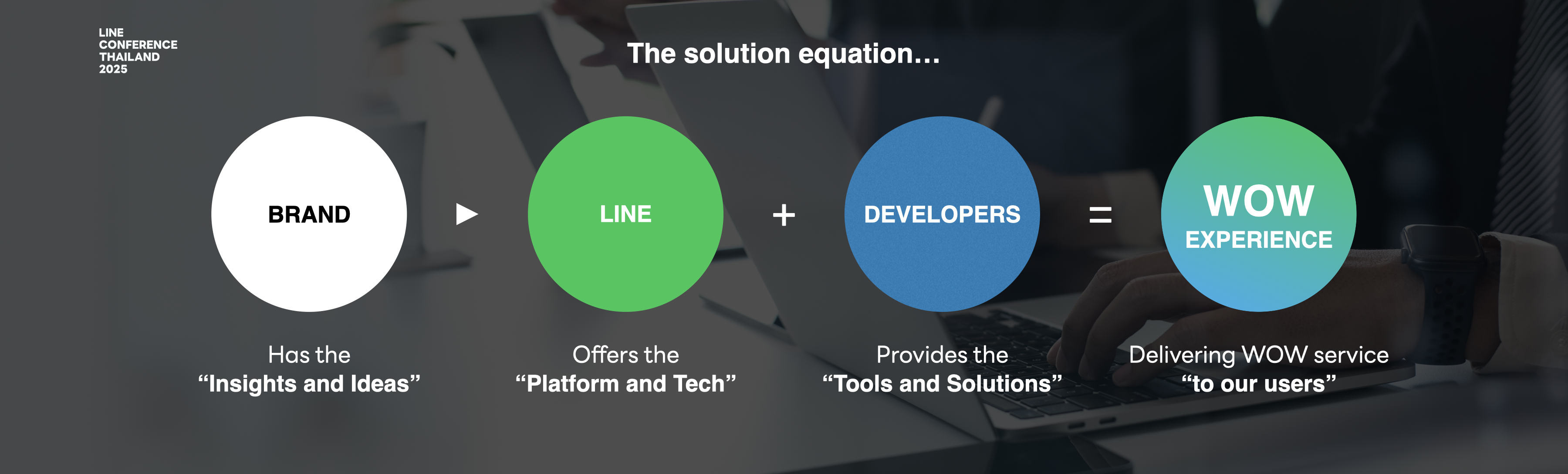 LINE
CONFERENCE
THAILAND
2025

The solution equation...

BRAND ▶ LINE + DEVELOPERS = WOW EXPERIENCE

Has the
“Insights and Ideas”

Offers the
“Platform and Tech”

Provides the
“Tools and Solutions”

Delivering WOW service
“to our users”